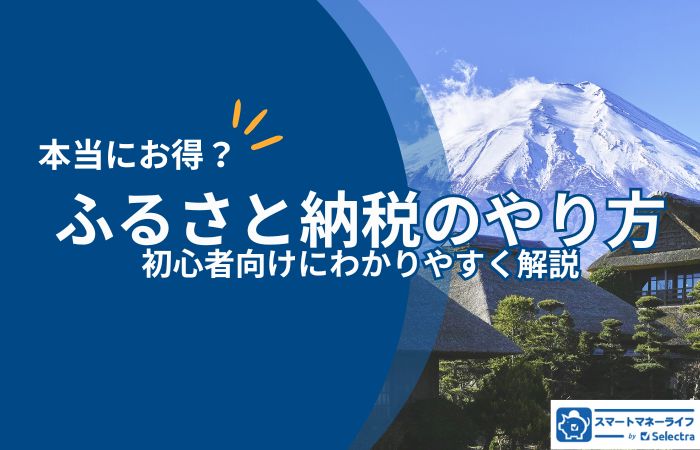 本当にお得？
ふるさと納税のやり方
初心者向けにわかりやすく解説

スマートマネーライフ
by Selectra